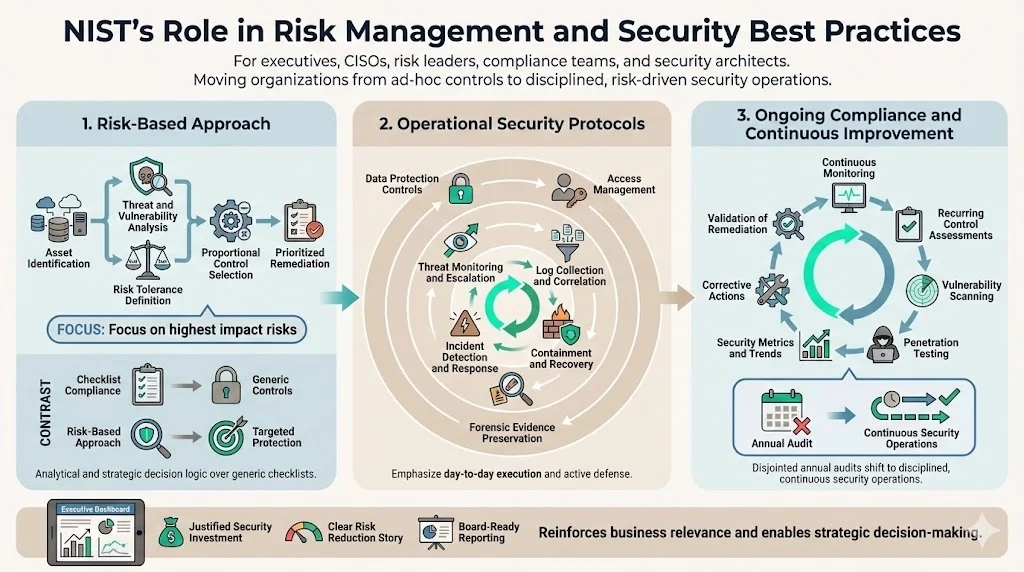 NIST's Role in Risk Management and Security Best Practices

For executives, CISOs, risk leaders, compliance teams, and security architects.
Moving organizations from ad-hoc controls to disciplined, risk-driven security operations.

1. Risk-Based Approach

Asset Identification

Threat and Vulnerability Analysis

Risk Tolerance Definition

Proportional Control Selection

Prioritized Remediation

FOCUS: Focus on highest impact risks

CONTRAST

Checklist Compliance

Generic Controls

Risk-Based Approach

Targeted Protection

Analytical and strategic decision logic over generic checklists.

2. Operational Security Protocols

Data Protection Controls

Access Management

Threat Monitoring and Escalation

Log Collection and Correlation

Incident Detection and Response

Containment and Recovery

Forensic Evidence Preservation

Emphasize day-to-day execution and active defense.

3. Ongoing Compliance and Continuous Improvement

Continuous Monitoring

Recurring Control Assessments

Vulnerability Scanning

Penetration Testing

Security Metrics and Trends

Corrective Actions

Validation of Remediation

Annual Audit

Continuous Security Operations

Disjointed annual audits shift to disciplined, continuous security operations.

Executive Dashboard

Justified Security Investment

Clear Risk Reduction Story

Board-Ready Reporting

Reinforces business relevance and enables strategic decision-making.